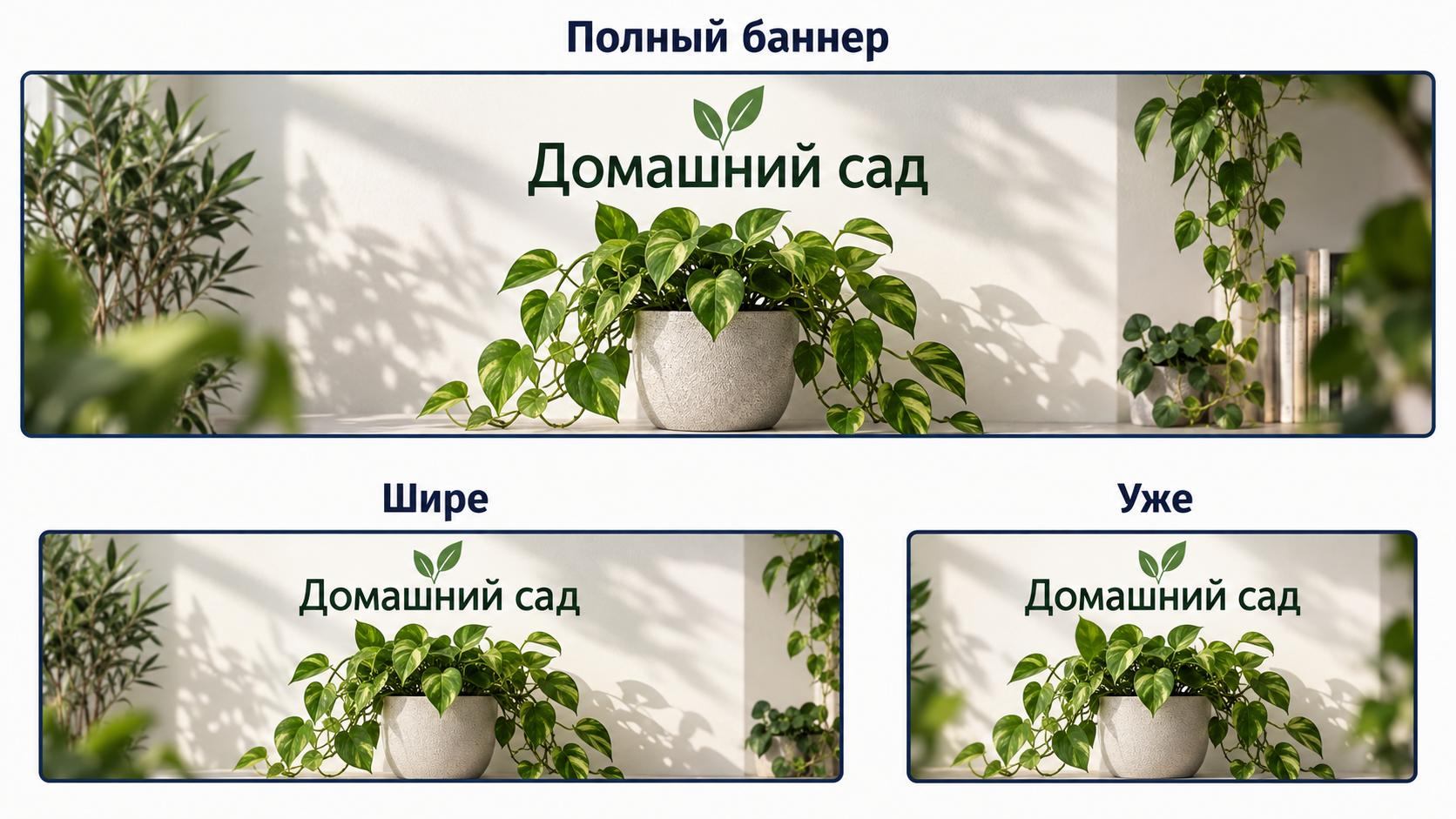 Полный баннер

Домашний сад

Шире

Домашний сад

Уже

Домашний сад